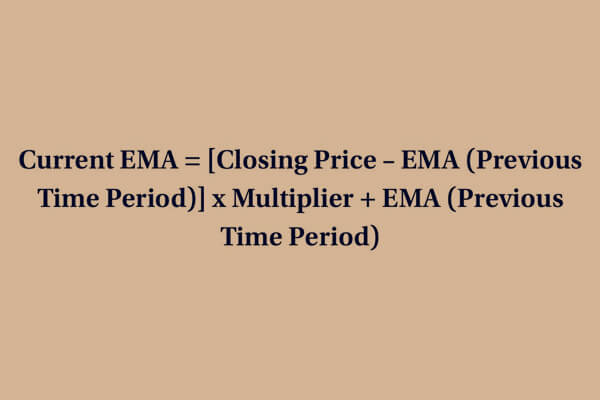 Current EMA = [Closing Price – EMA (Previous Time Period)] x Multiplier + EMA (Previous Time Period)